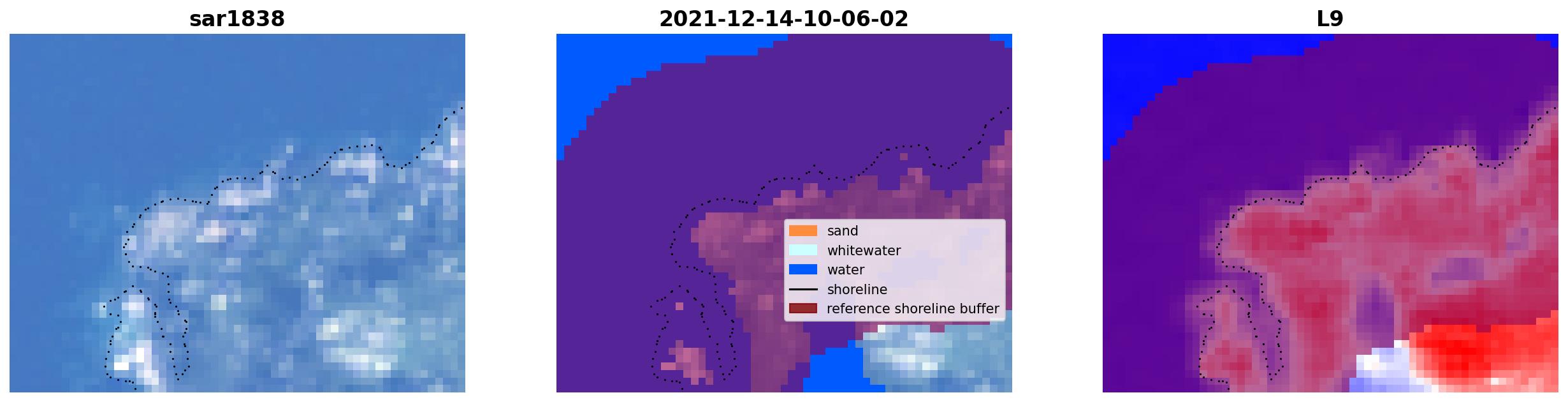 sar1838

2021-12-14-10-06-02

sand
whitewater
water
shoreline
reference shoreline buffer

L9